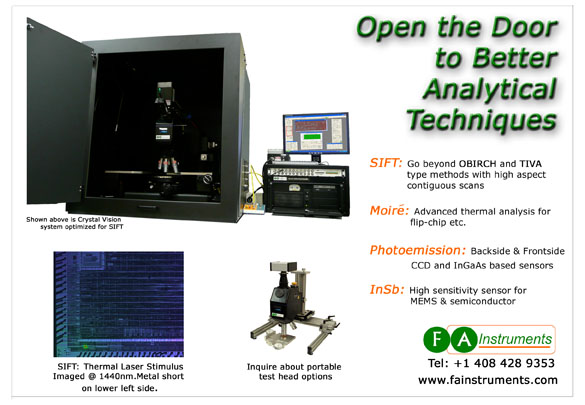 Open the Door to Better Analytical Techniques

Shown above is Crystal Vision system optimized for SIFT

SIFT: Go beyond OBIRCH and TIVA type methods with high aspect contiguous scans

Moiré: Advanced thermal analysis for flip-chip etc.

Photoemission: Backside & Frontside CCD and InGaAs based sensors

InSb: High sensitivity sensor for MEMS & semiconductor

SIFT: Thermal Laser Stimulus Imaged @ 1440nm.Metal short on lower left side.

Inquire about portable test head options

F A Instruments

Tel: +1 408 428 9353

www.fainstruments.com